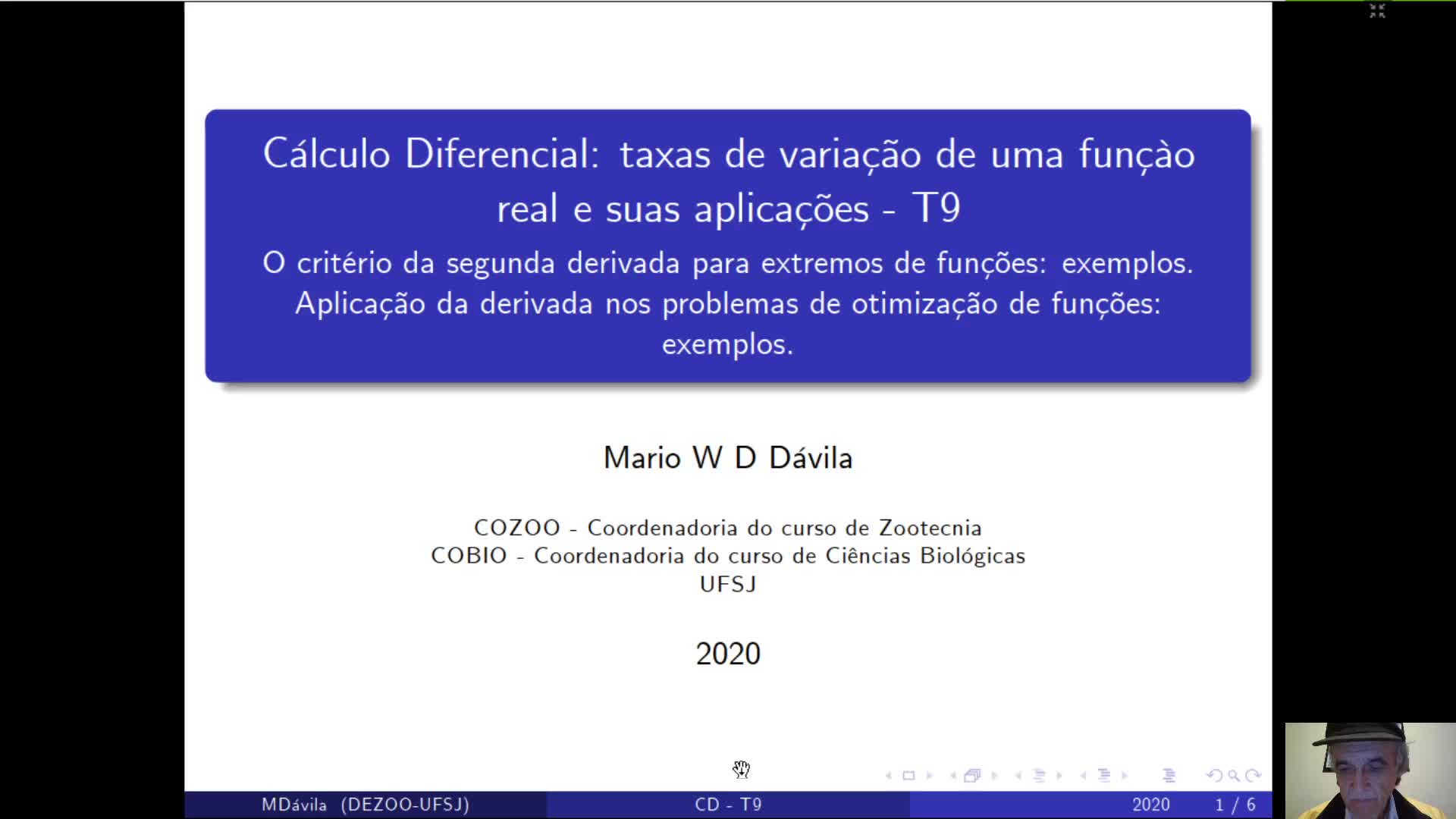 Cálculo Diferencial: taxas de variação de uma funçào real e suas aplicações - T9

O critério da segunda derivada para extremos de funções: exemplos. Aplicação da derivada nos problemas de otimização de funções: exemplos.

Mario W D Dávila

COZOO - Coordenadoria do curso de Zootecnia
COBIO - Coordenadoria do curso de Ciências Biológicas
UFSJ

2020

MDávila (DEZOO-UFSJ) CD - T9 2020 1 / 6